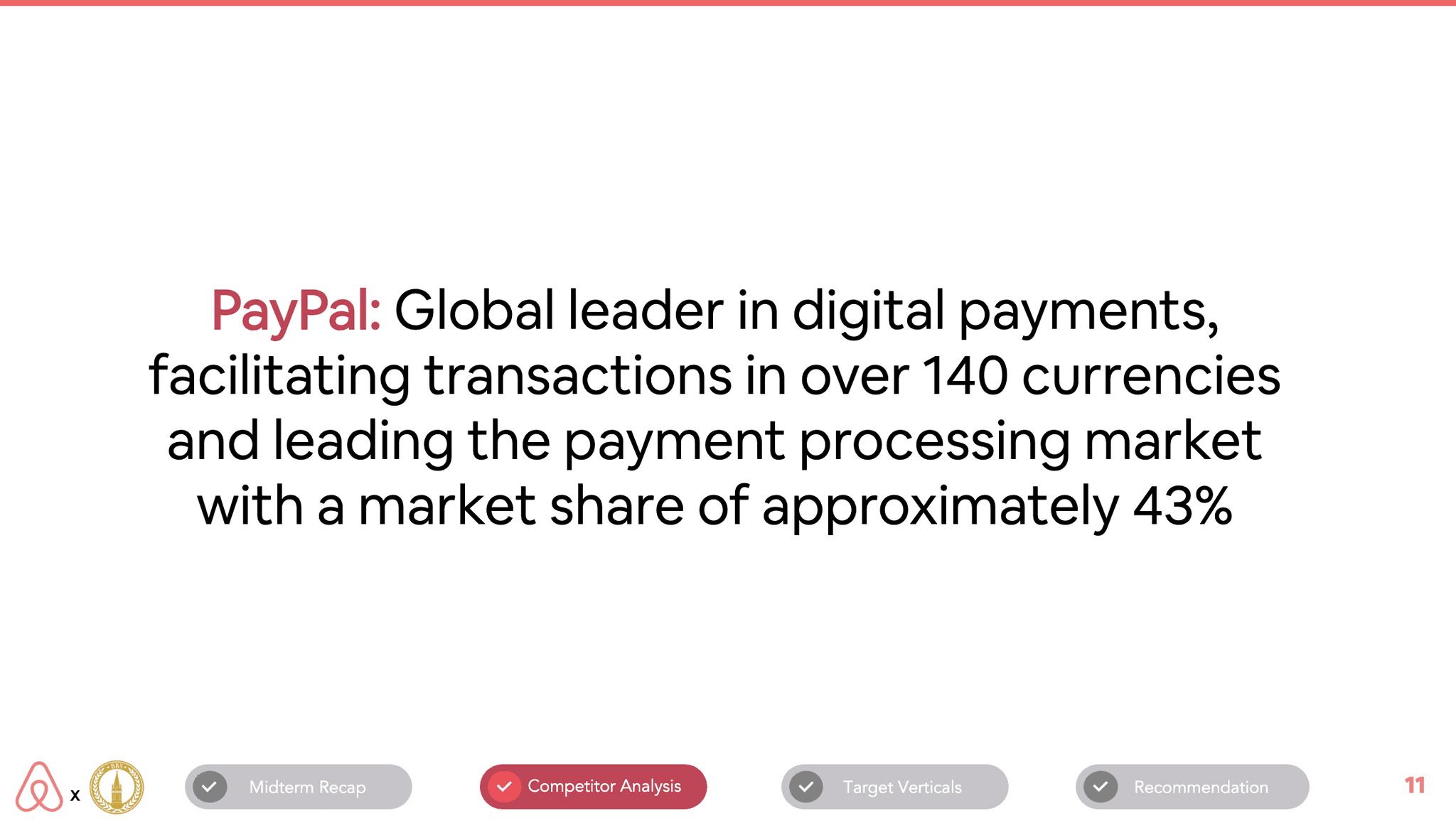 PayPal: Global leader in digital payments, facilitating transactions in over 140 currencies and leading the payment processing market with a market share of approximately 43%

x

Midterm Recap

Competitor Analysis

Target Verticals

Recommendation

11